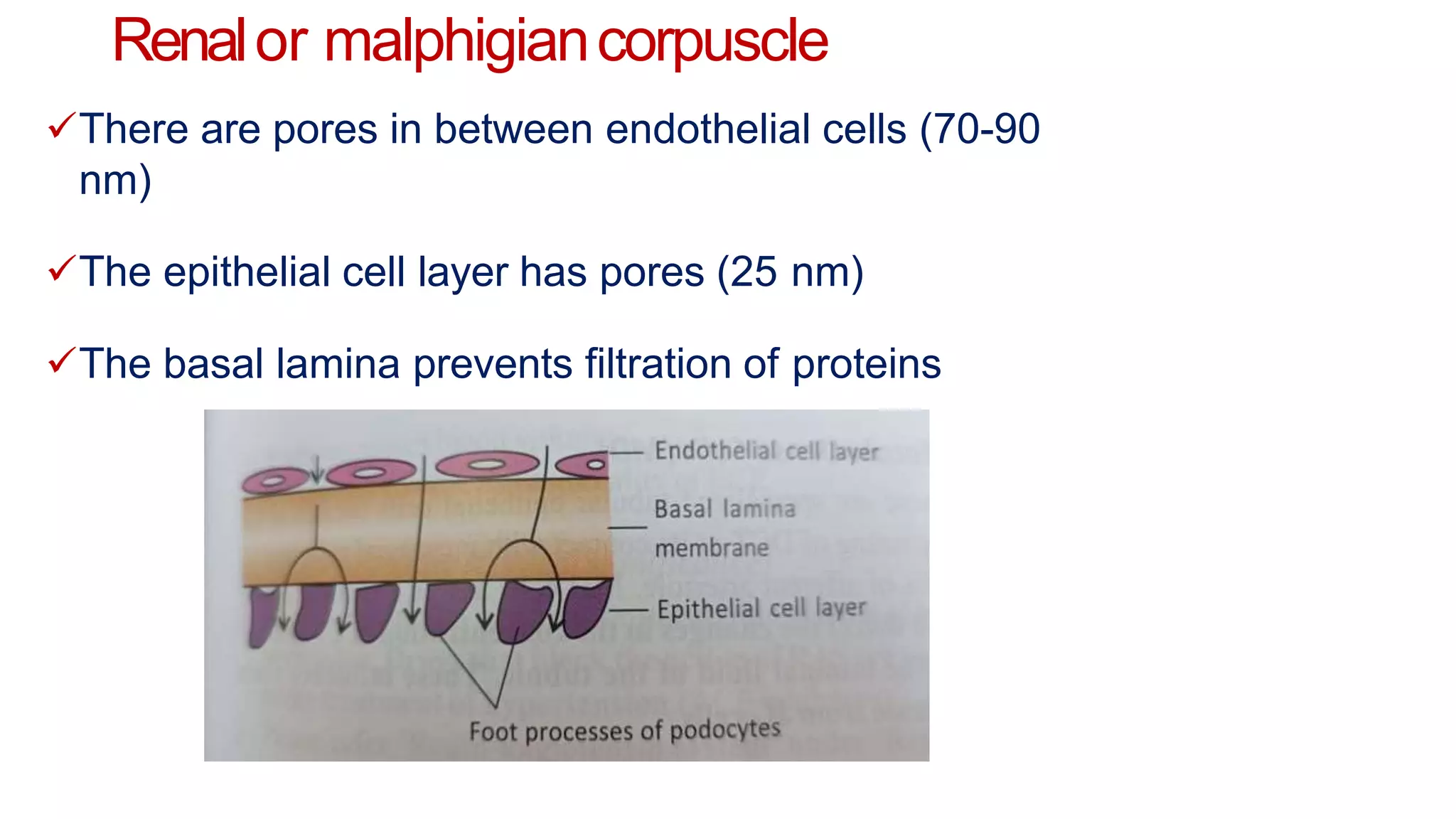 Renal or malphigian corpuscle

✓There are pores in between endothelial cells (70-90 nm)

✓The epithelial cell layer has pores (25 nm)

✓The basal lamina prevents filtration of proteins

Endothelial cell layer

Basal lamina membrane

Epithelial cell layer

Foot processes of podocytes